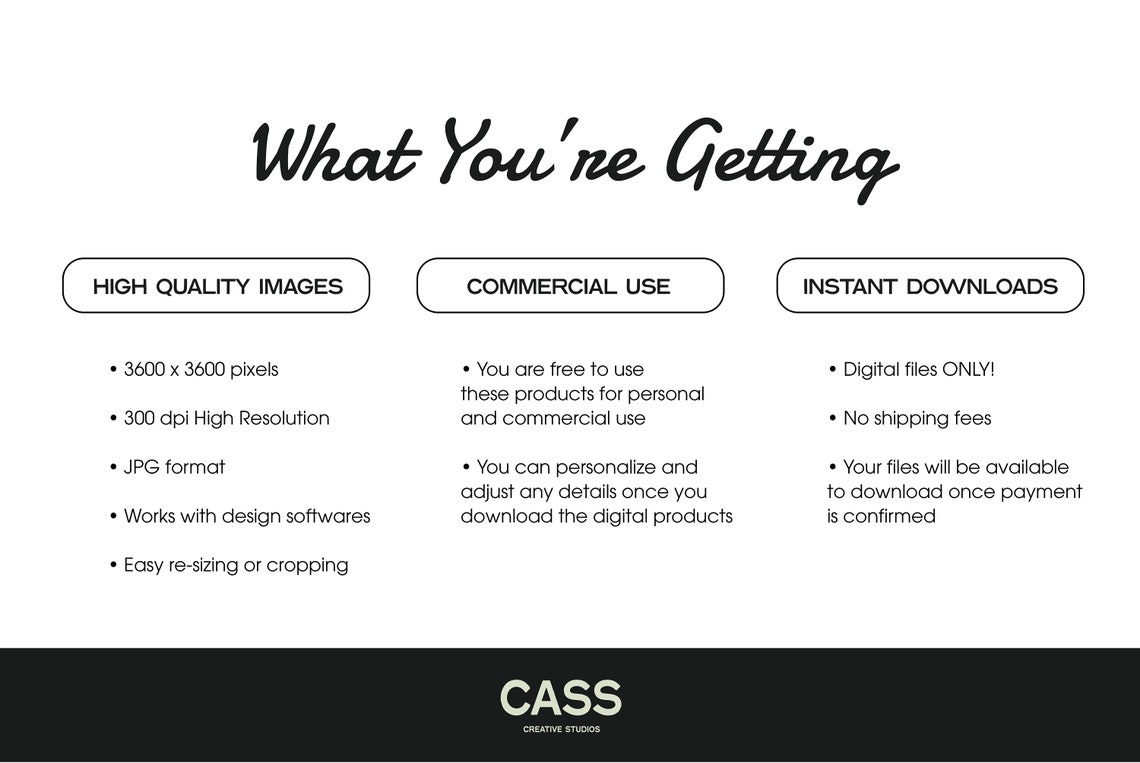 What You're Getting

HIGH QUALITY IMAGES

• 3600 x 3600 pixels

• 300 dpi High Resolution

• JPG format

• Works with design softwares

• Easy re-sizing or cropping

COMMERCIAL USE

• You are free to use these products for personal and commercial use

• You can personalize and adjust any details once you download the digital products

INSTANT DOWNLOADS

• Digital files ONLY!

• No shipping fees

• Your files will be available to download once payment is confirmed

CASS
CREATIVE STUDIOS